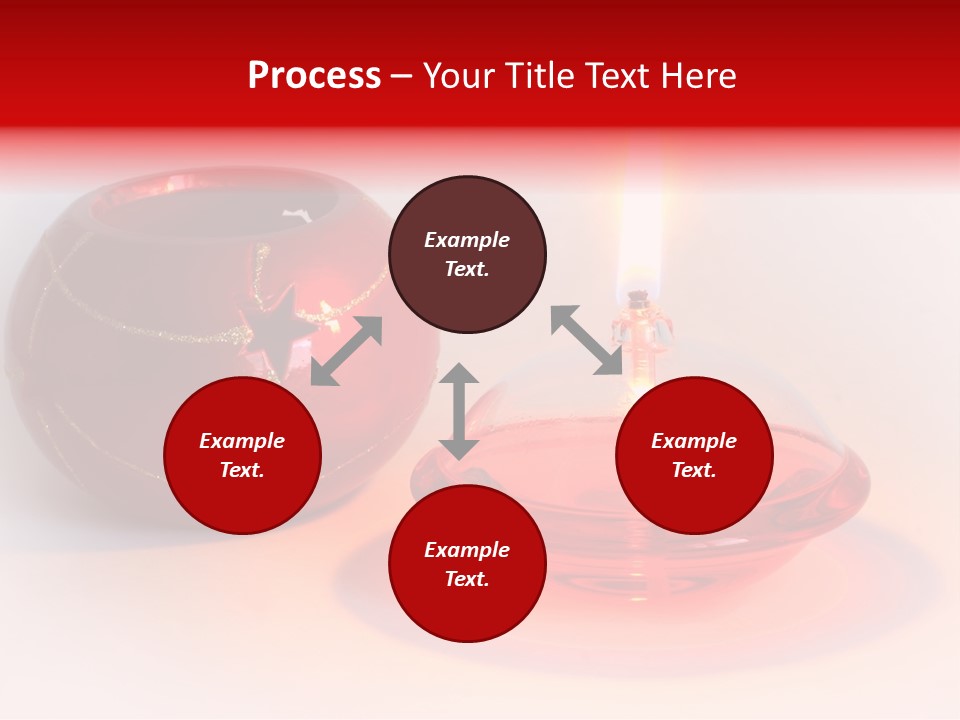 Process – Your Title Text Here

Example Text.

Example Text.

Example Text.

Example Text.